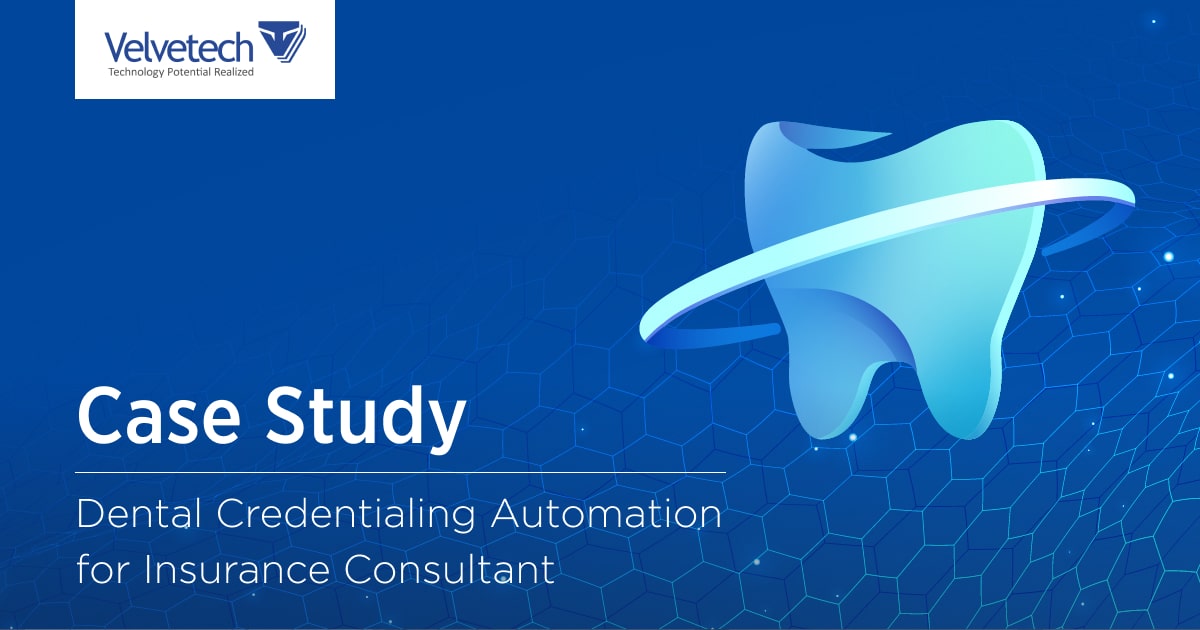 Velvetech
Technology Potential Realized

Case Study

Dental Credentialing Automation for Insurance Consultant